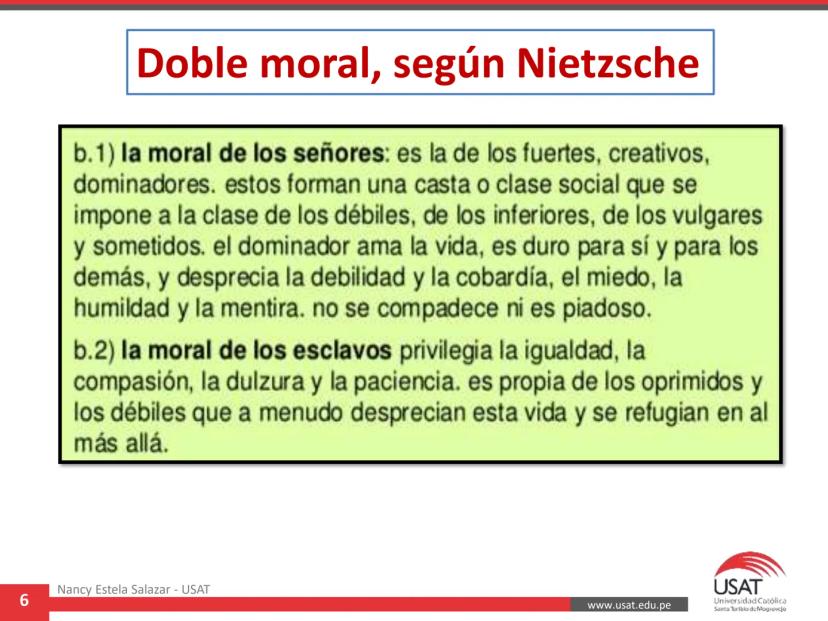 Doble moral, según Nietzsche

b.1) la moral de los señores: es la de los fuertes, creativos, dominadores. estos forman una casta o clase social que se impone a la clase de los débiles, de los inferiores, de los vulgares y sometidos. el dominador ama la vida, es duro para sí y para los demás, y desprecia la debilidad y la cobardía, el miedo, la humildad y la mentira. no se compadece ni es piadoso.

b.2) la moral de los esclavos privilegia la igualdad, la compasión, la dulzura y la paciencia. es propia de los oprimidos y los débiles que a menudo desprecian esta vida y se refugian en al más allá.

6

Nancy Estela Salazar - USAT

www.usat.edu.pe

USAT
Universidad Católica
Santo Toribio de Mogrovejo